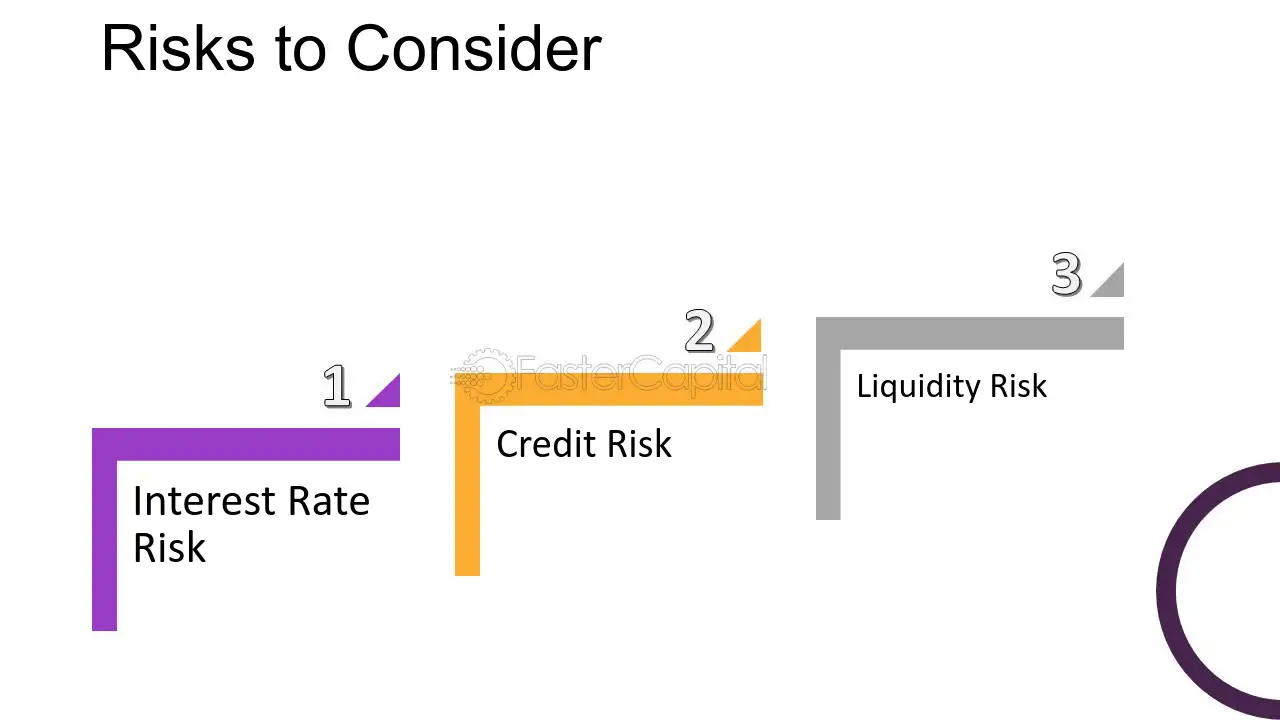 Risks to Consider

1

Interest Rate Risk

2

Credit Risk

3

Liquidity Risk

FasterCapital